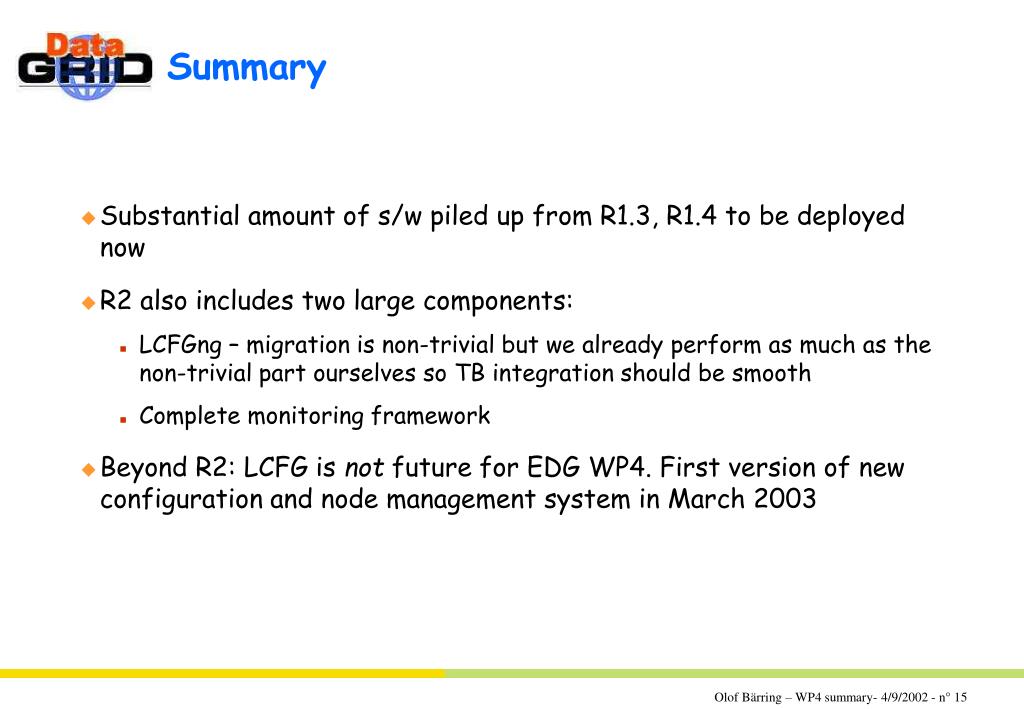 Data GRID

Summary

Substantial amount of s/w piled up from R1.3, R1.4 to be deployed now

R2 also includes two large components:

LCFGng – migration is non-trivial but we already perform as much as the non-trivial part ourselves so TB integration should be smooth

Complete monitoring framework

Beyond R2: LCFG is not future for EDG WP4. First version of new configuration and node management system in March 2003

Olof Bärring – WP4 summary- 4/9/2002 - n° 15